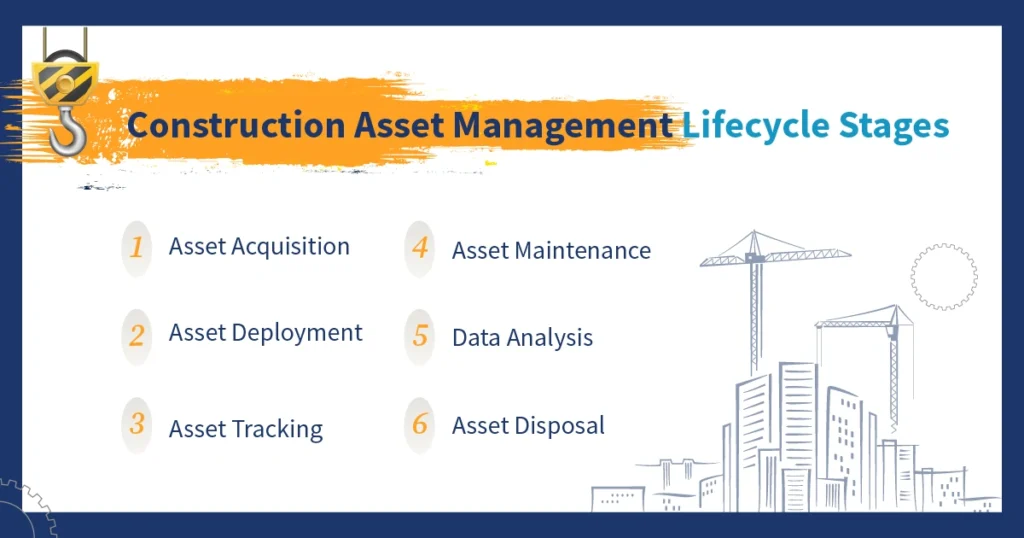 Construction Asset Management Lifecycle Stages

1 Asset Acquisition

2 Asset Deployment

3 Asset Tracking

4 Asset Maintenance

5 Data Analysis

6 Asset Disposal